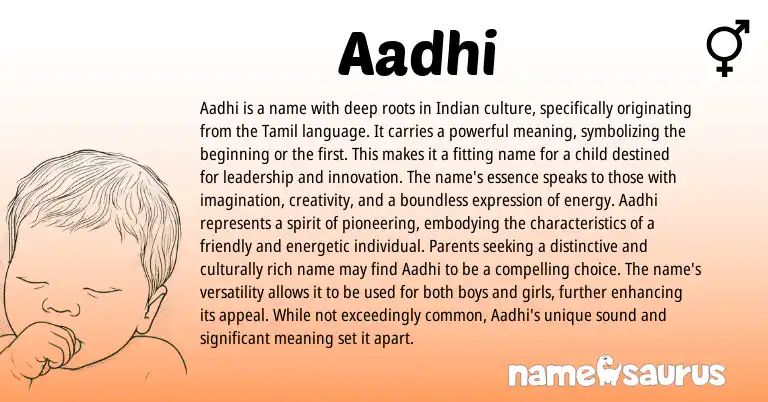 Aadhi

Aadhi is a name with deep roots in Indian culture, specifically originating from the Tamil language. It carries a powerful meaning, symbolizing the beginning or the first. This makes it a fitting name for a child destined for leadership and innovation. The name's essence speaks to those with imagination, creativity, and a boundless expression of energy. Aadhi represents a spirit of pioneering, embodying the characteristics of a friendly and energetic individual. Parents seeking a distinctive and culturally rich name may find Aadhi to be a compelling choice. The name's versatility allows it to be used for both boys and girls, further enhancing its appeal. While not exceedingly common, Aadhi's unique sound and significant meaning set it apart.

namesaurus